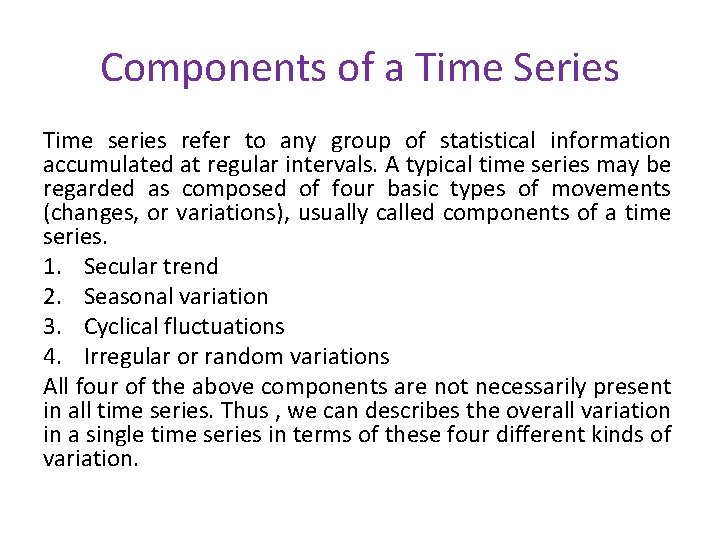 Components of a Time Series

Time series refer to any group of statistical information accumulated at regular intervals. A typical time series may be regarded as composed of four basic types of movements (changes, or variations), usually called components of a time series.

1. Secular trend
2. Seasonal variation
3. Cyclical fluctuations
4. Irregular or random variations

All four of the above components are not necessarily present in all time series. Thus , we can describes the overall variation in a single time series in terms of these four different kinds of variation.